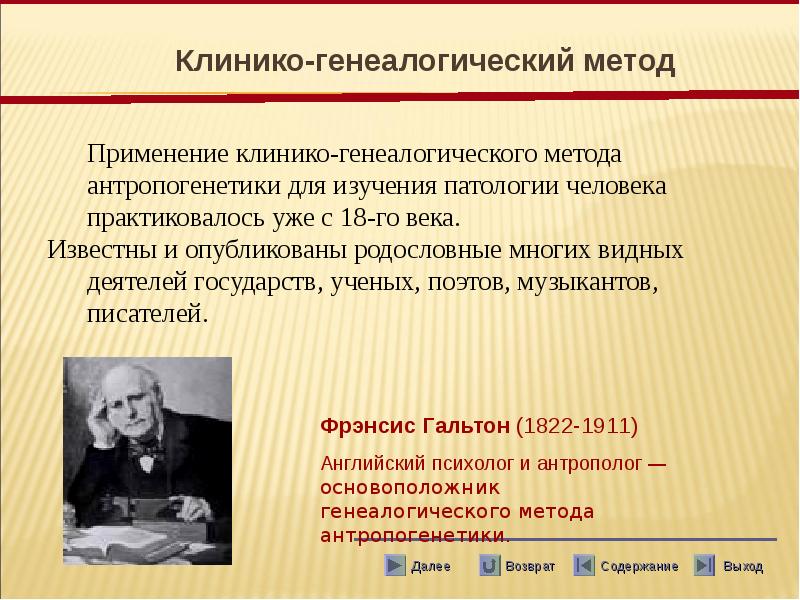 Клинико-генеалогический метод

Применение клинико-генеалогического метода антропогенетики для изучения патологии человека практиковалось уже с 18-го века.

Известны и опубликованы родословные многих видных деятелей государств, ученых, поэтов, музыкантов, писателей.

Фрэнсис Гальтон (1822-1911)

Английский психолог и антрополог — основоположник генеалогического метода антропогенетики.

Далее Возврат Содержание Выход